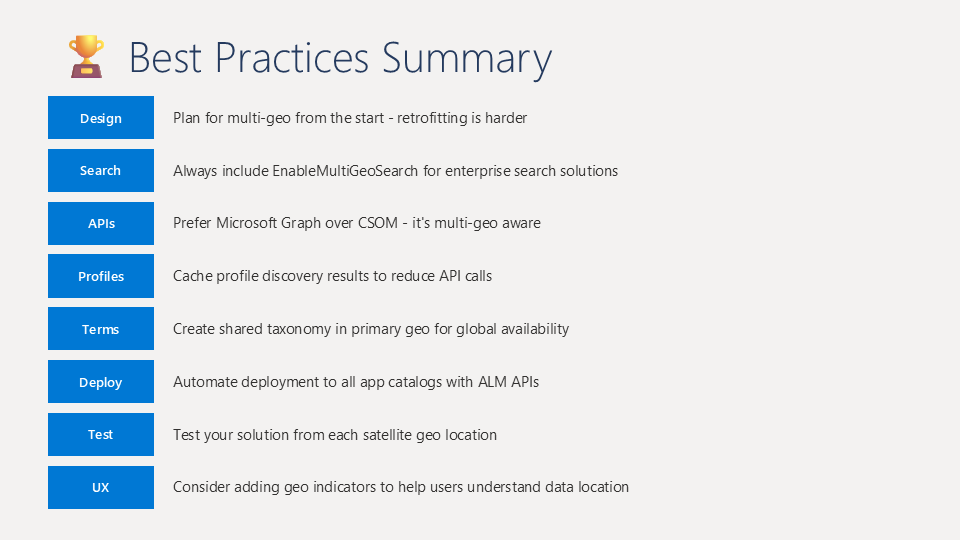 Best Practices Summary

Design
Plan for multi-geo from the start - retrofitting is harder

Search
Always include EnableMultiGeoSearch for enterprise search solutions

APIs
Prefer Microsoft Graph over CSOM - it's multi-geo aware

Profiles
Cache profile discovery results to reduce API calls

Terms
Create shared taxonomy in primary geo for global availability

Deploy
Automate deployment to all app catalogs with ALM APIs

Test
Test your solution from each satellite geo location

UX
Consider adding geo indicators to help users understand data location